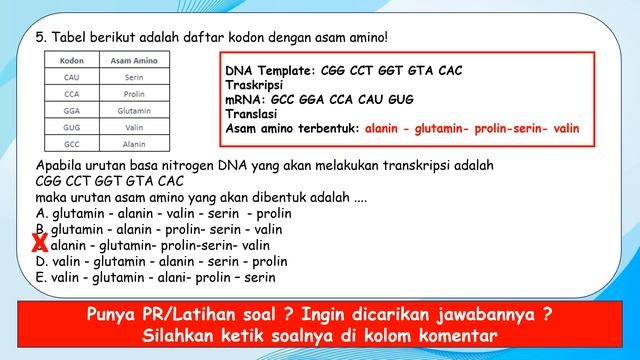 5. Tabel berikut adalah daftar kodon dengan asam amino!

| Kodon | Asam Amino |
|---|---|
| CAU | Serin |
| CCA | Prolin |
| GGA | Glutamin |
| GUG | Valin |
| GCC | Alanin |

DNA Template: CGG CCT GGT GTA CAC
Traskripsi
mRNA: GCC GGA CCA CAU GUG
Translasi
Asam amino terbentuk: alanin - glutamin- prolin-serin- valin

Apabila urutan basa nitrogen DNA yang akan melakukan transkripsi adalah CGG CCT GGT GTA CAC
maka urutan asam amino yang akan dibentuk adalah ....
A. glutamin - alanin - valin - serin - prolin
B. glutamin - alanin - prolin- serin - valin
X alanin - glutamin- prolin-serin- valin
D. valin - glutamin - alanin - serin - prolin
E. valin - glutamin - alani- prolin – serin

Punya PR/Latihan soal ? Ingin dicarikan jawabannya ?
Silahkan ketik soalnya di kolom komentar